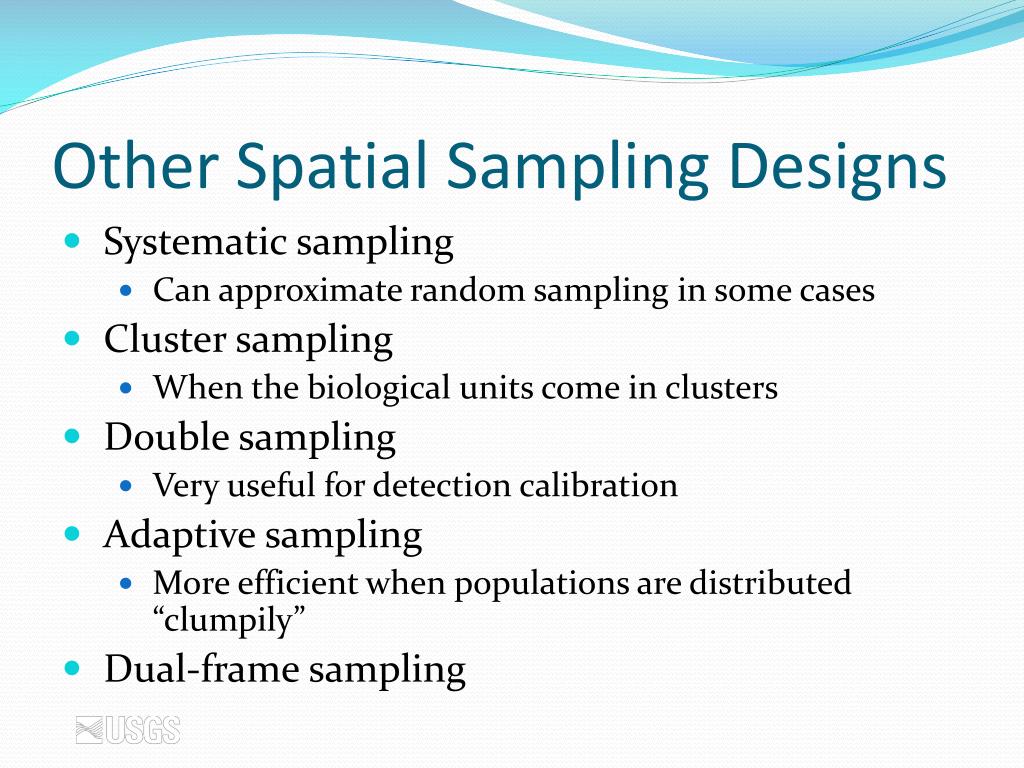 Other Spatial Sampling Designs

- Systematic sampling
  - Can approximate random sampling in some cases
- Cluster sampling
  - When the biological units come in clusters
- Double sampling
  - Very useful for detection calibration
- Adaptive sampling
  - More efficient when populations are distributed “clumpily”
- Dual-frame sampling

USGS